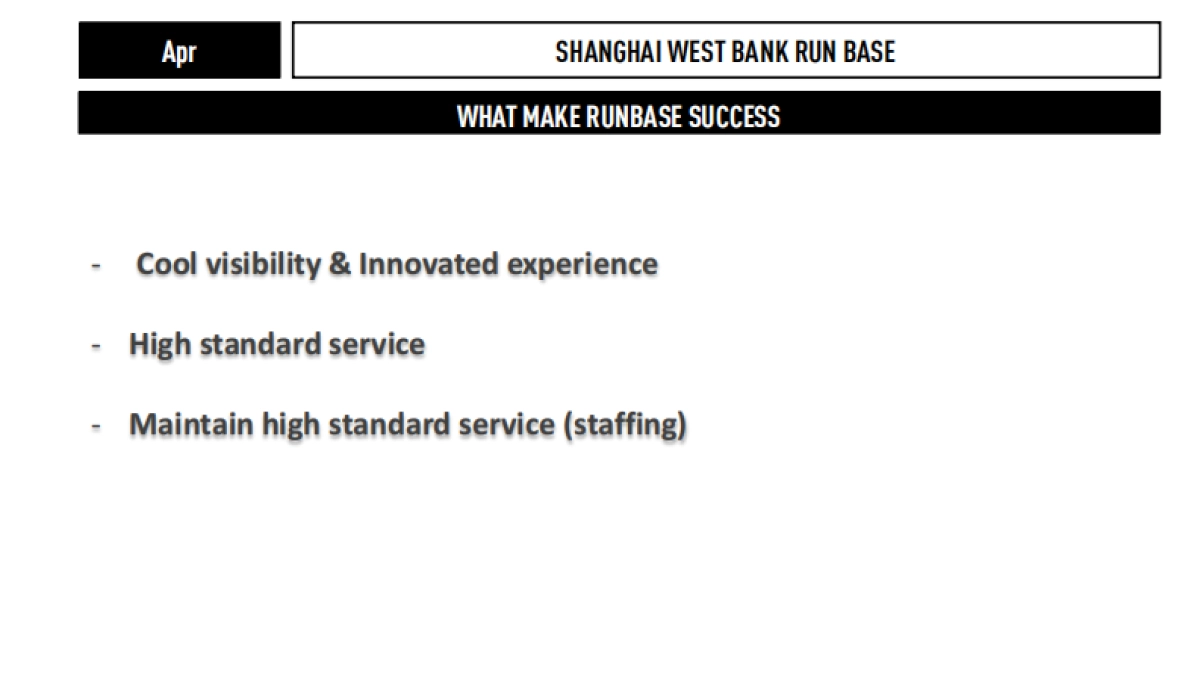 Apr

SHANGHAI WEST BANK RUN BASE

WHAT MAKE RUNBASE SUCCESS

- Cool visibility & Innovated experience

- High standard service

- Maintain high standard service (staffing)